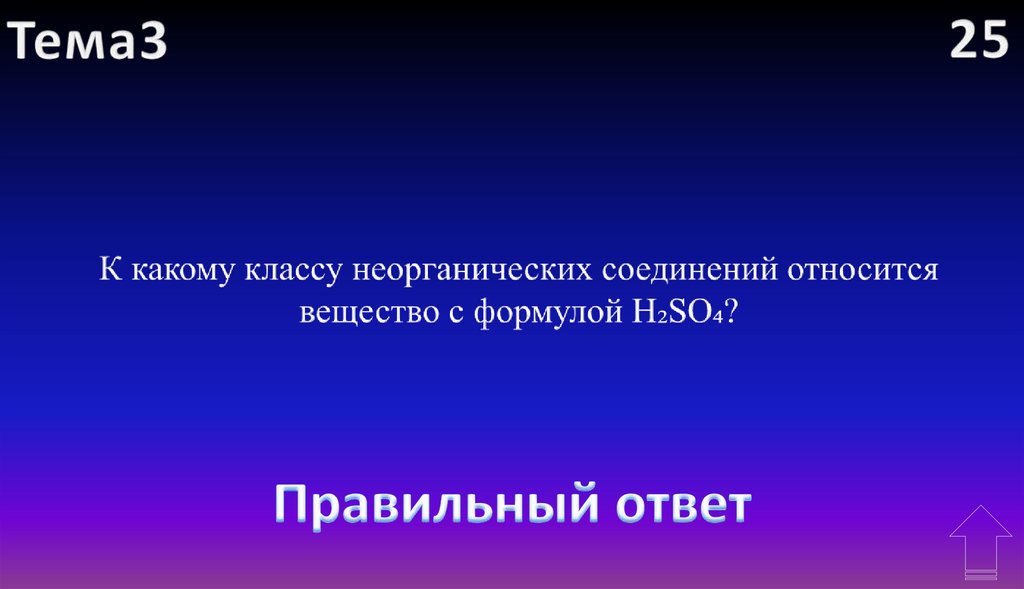 Тема3

25

К какому классу неорганических соединений относится вещество с формулой $H_2SO_4$?

Правильный ответ